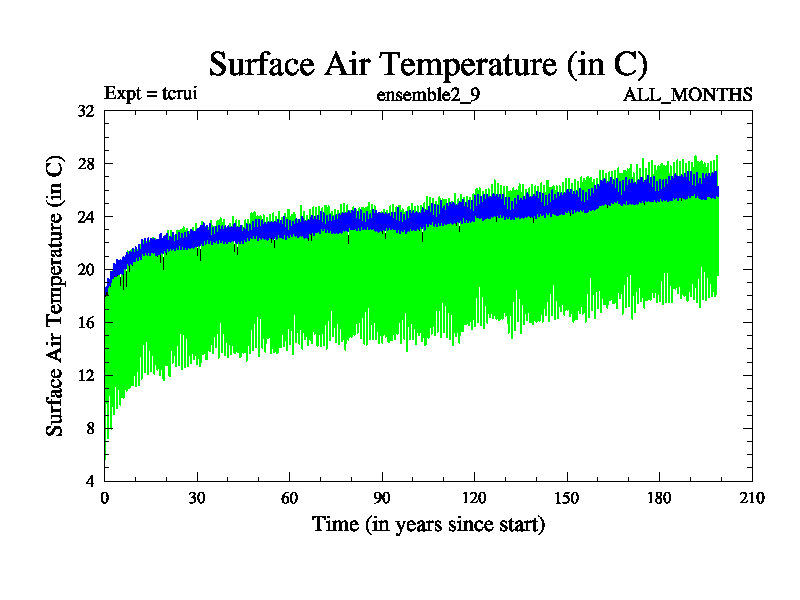 Surface Air Temperature (in C)

Expt = tcrui

ensemble2_9

ALL_MONTHS

Surface Air Temperature (in C)

32
28
24
20
16
12
8
4

0
30
60
90
120
150
180
210

Time (in years since start)